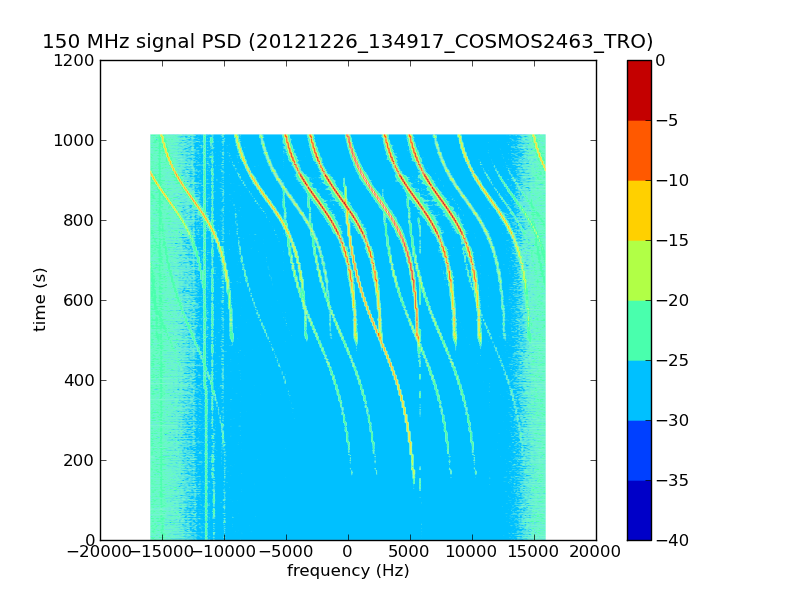 150 MHz signal PSD (20121226_134917_COSMOS2463_TRO)

1200
1000
800
600
400
200
0

time (s)

−20000 −15000 −10000 −5000 0 5000 10000 15000 20000

frequency (Hz)

0
−5
−10
−15
−20
−25
−30
−35
−40